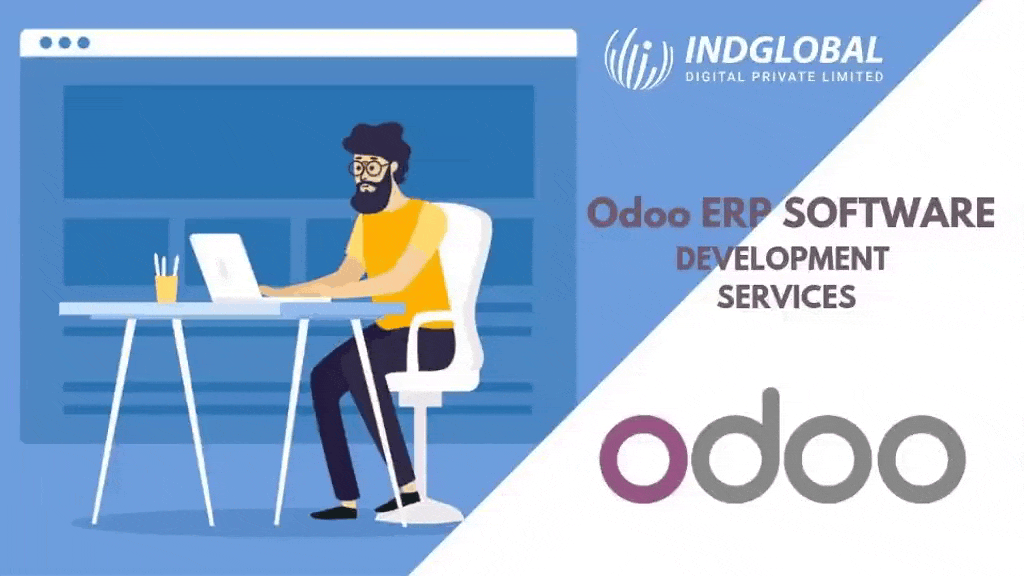 INDGLOBAL
DIGITAL PRIVATE LIMITED

Odoo ERP SOFTWARE
DEVELOPMENT
SERVICES

odoo